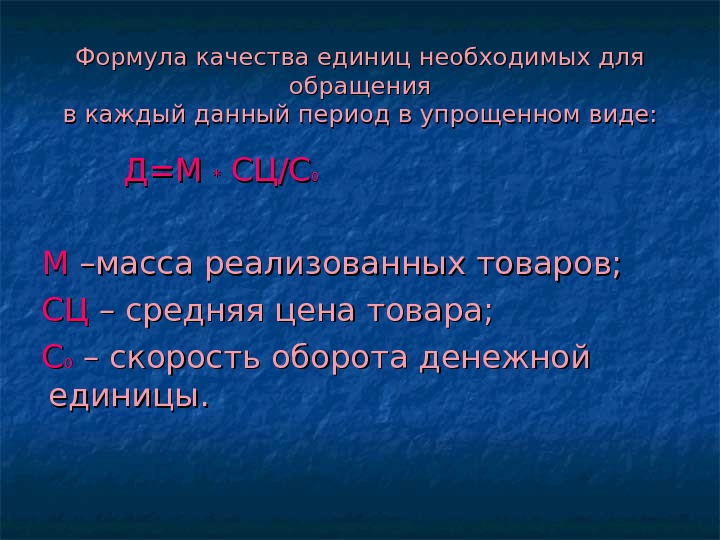 Формула качества единиц необходимых для обращения
в каждый данный период в упрощенном виде:

$Д=М * СЦ/С_0$

М –масса реализованных товаров;

СЦ – средняя цена товара;

$С_0$ – скорость оборота денежной единицы.